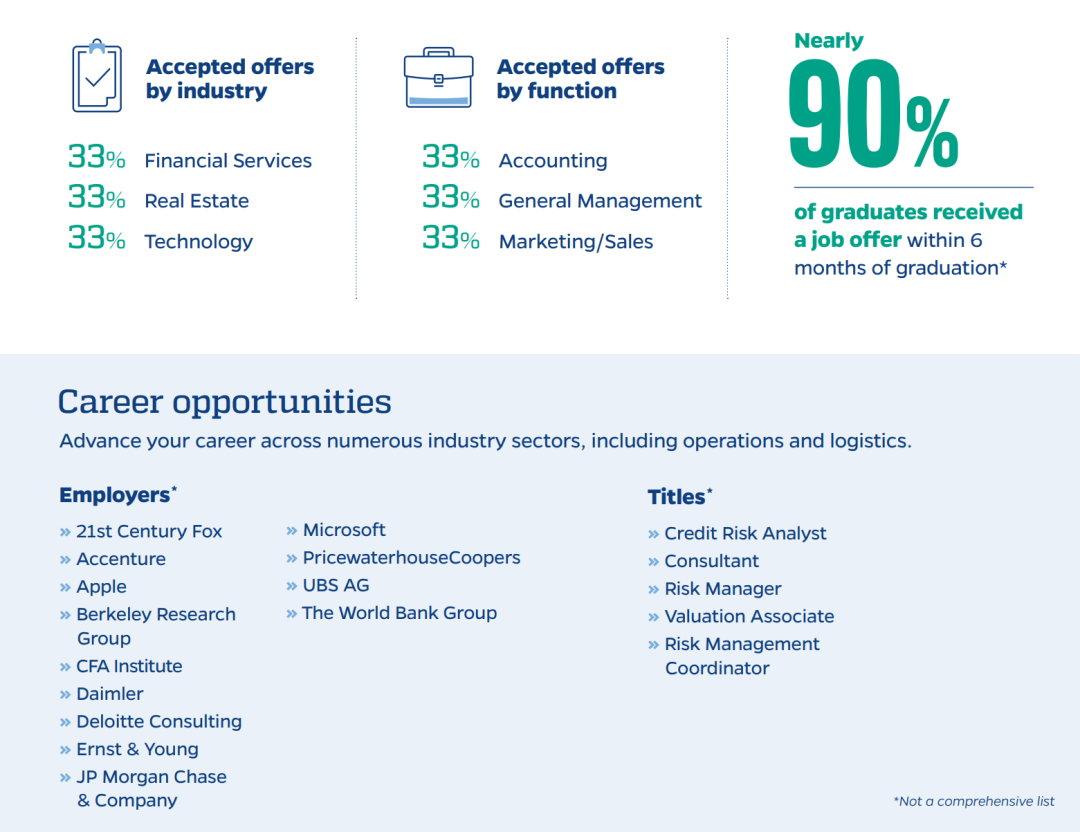 Accepted offers by industry

33% Financial Services
33% Real Estate
33% Technology

Accepted offers by function

33% Accounting
33% General Management
33% Marketing/Sales

Nearly
90%
of graduates received a job offer within 6 months of graduation*

Career opportunities
Advance your career across numerous industry sectors, including operations and logistics.

Employers*
» 21st Century Fox
» Accenture
» Apple
» Berkeley Research Group
» CFA Institute
» Daimler
» Deloitte Consulting
» Ernst & Young
» JP Morgan Chase & Company

» Microsoft
» PricewaterhouseCoopers
» UBS AG
» The World Bank Group

Titles*
» Credit Risk Analyst
» Consultant
» Risk Manager
» Valuation Associate
» Risk Management Coordinator

*Not a comprehensive list